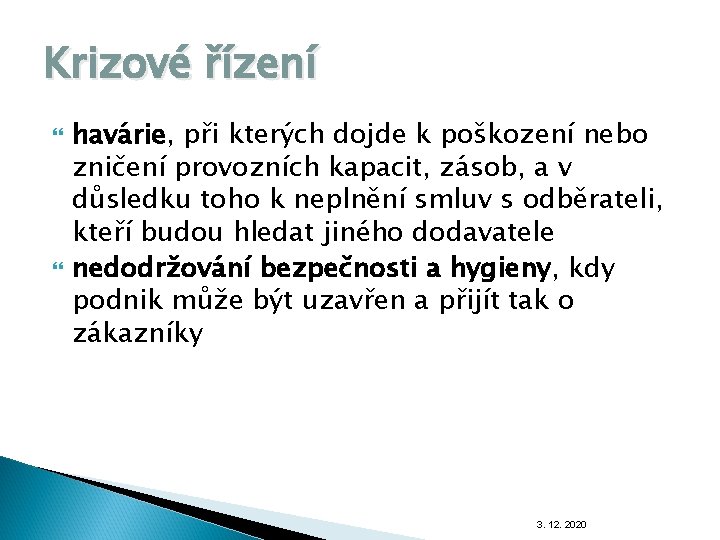 Krizové řízení

havárie, při kterých dojde k poškození nebo zničení provozních kapacit, zásob, a v důsledku toho k neplnění smluv s odběrateli, kteří budou hledat jiného dodavatele

nedodržování bezpečnosti a hygieny, kdy podnik může být uzavřen a přijít tak o zákazníky

3. 12. 2020